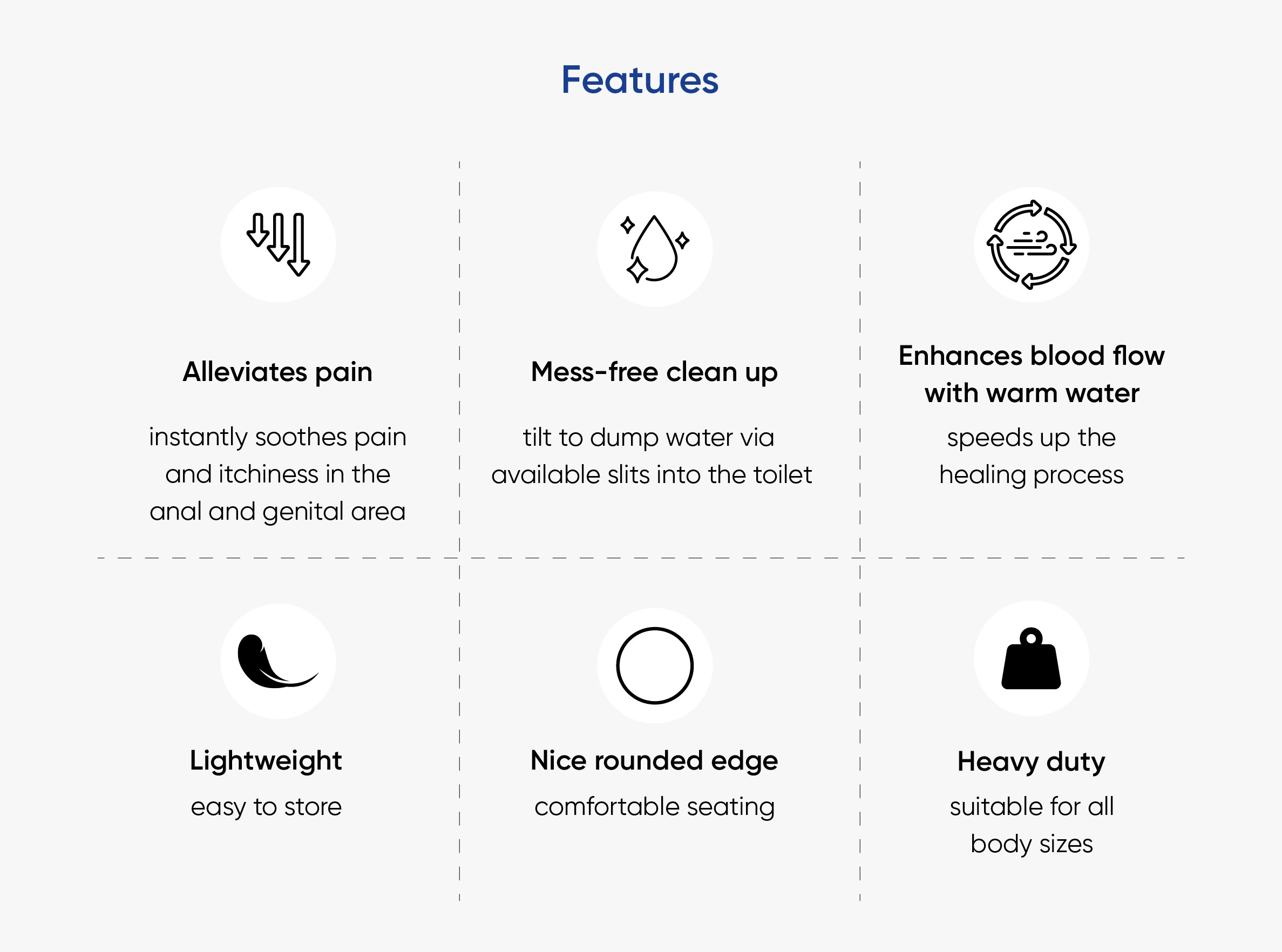 Features

Alleviates pain

instantly soothes pain and itchiness in the anal and genital area

Mess-free clean up

tilt to dump water via available slits into the toilet

Enhances blood flow with warm water

speeds up the healing process

Lightweight

easy to store

Nice rounded edge

comfortable seating

Heavy duty

suitable for all body sizes